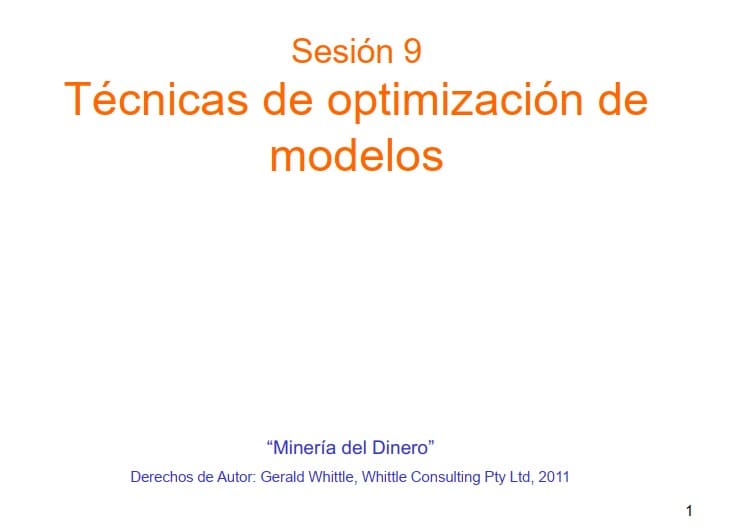 Sesión 9
Técnicas de optimización de modelos

“Minería del Dinero”

Derechos de Autor: Gerald Whittle, Whittle Consulting Pty Ltd, 2011

1